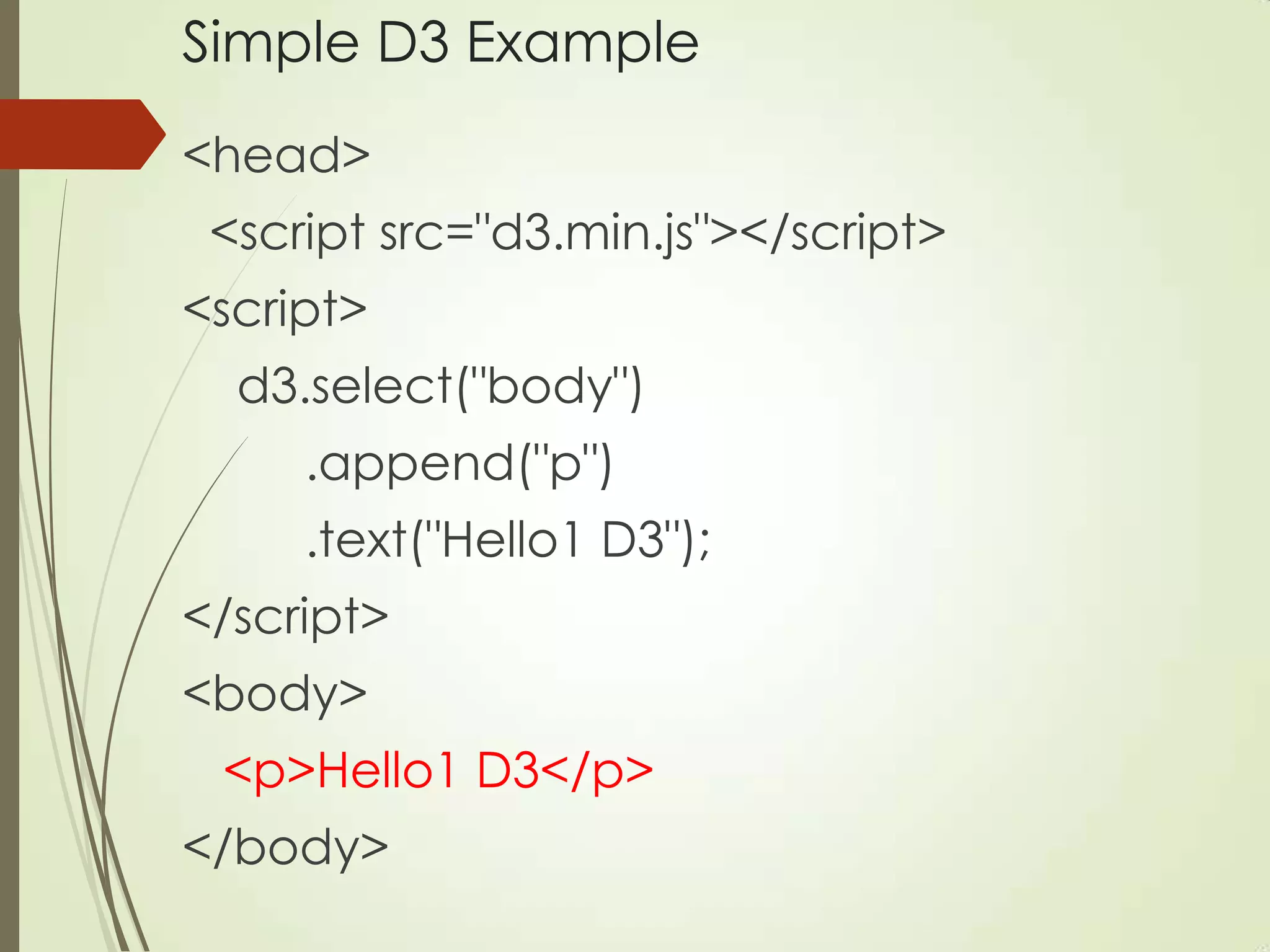 Simple D3 Example

<head>
<script src="d3.min.js"></script>
<script>
d3.select("body")
.append("p")
.text("Hello1 D3");
</script>
<body>
<p>Hello1 D3</p>
</body>